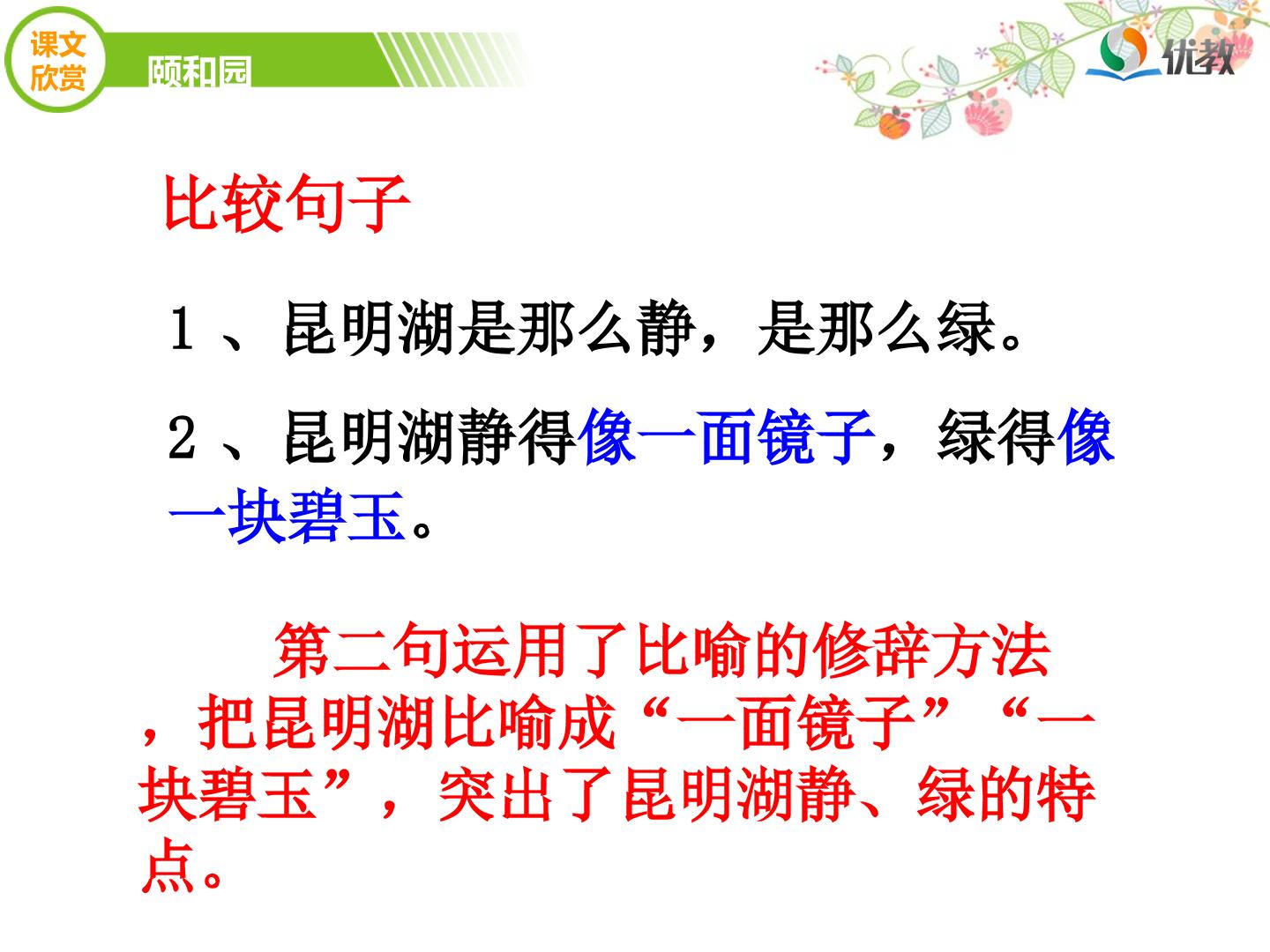 课文欣赏

颐和园

优教

比较句子

1、昆明湖是那么静，是那么绿。

2、昆明湖静得像一面镜子，绿得像一块碧玉。

第二句运用了比喻的修辞方法，把昆明湖比喻成“一面镜子”“一块碧玉”，突出了昆明湖静、绿的特点。